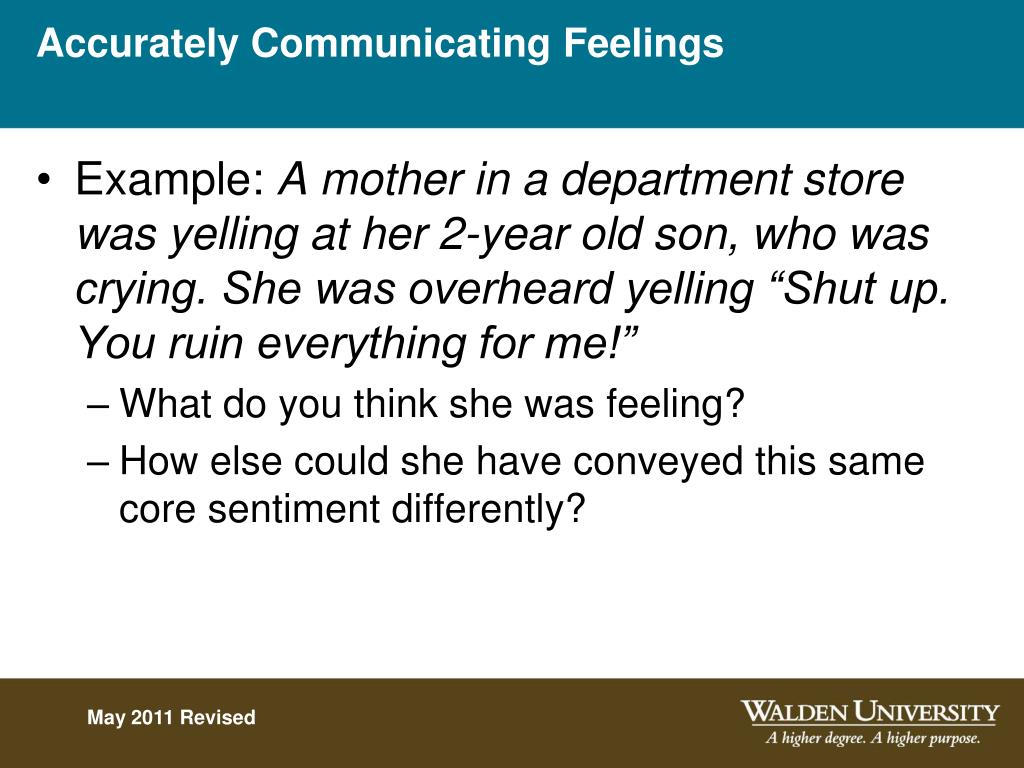 Accurately Communicating Feelings

• Example: A mother in a department store was yelling at her 2-year old son, who was crying. She was overheard yelling “Shut up. You ruin everything for me!”

– What do you think she was feeling?

– How else could she have conveyed this same core sentiment differently?

May 2011 Revised

WALDEN UNIVERSITY
A higher degree. A higher purpose.